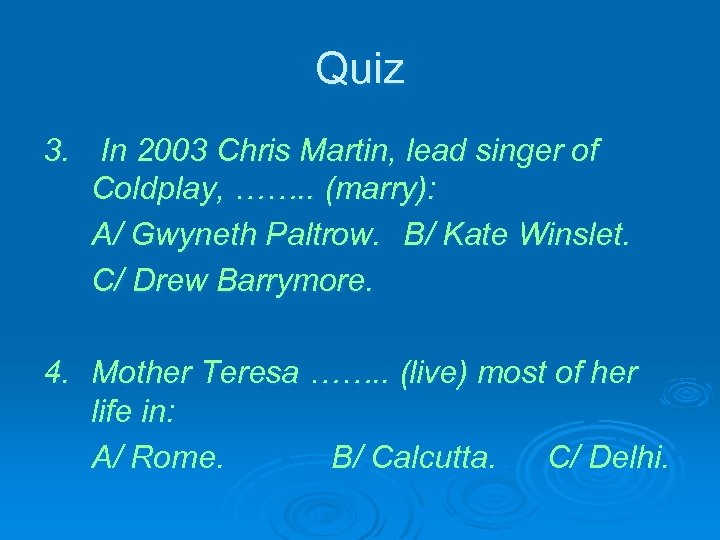 Quiz

3. In 2003 Chris Martin, lead singer of Coldplay, …….. (marry):

A/ Gwyneth Paltrow. B/ Kate Winslet.

C/ Drew Barrymore.

4. Mother Teresa …….. (live) most of her life in:

A/ Rome. B/ Calcutta. C/ Delhi.